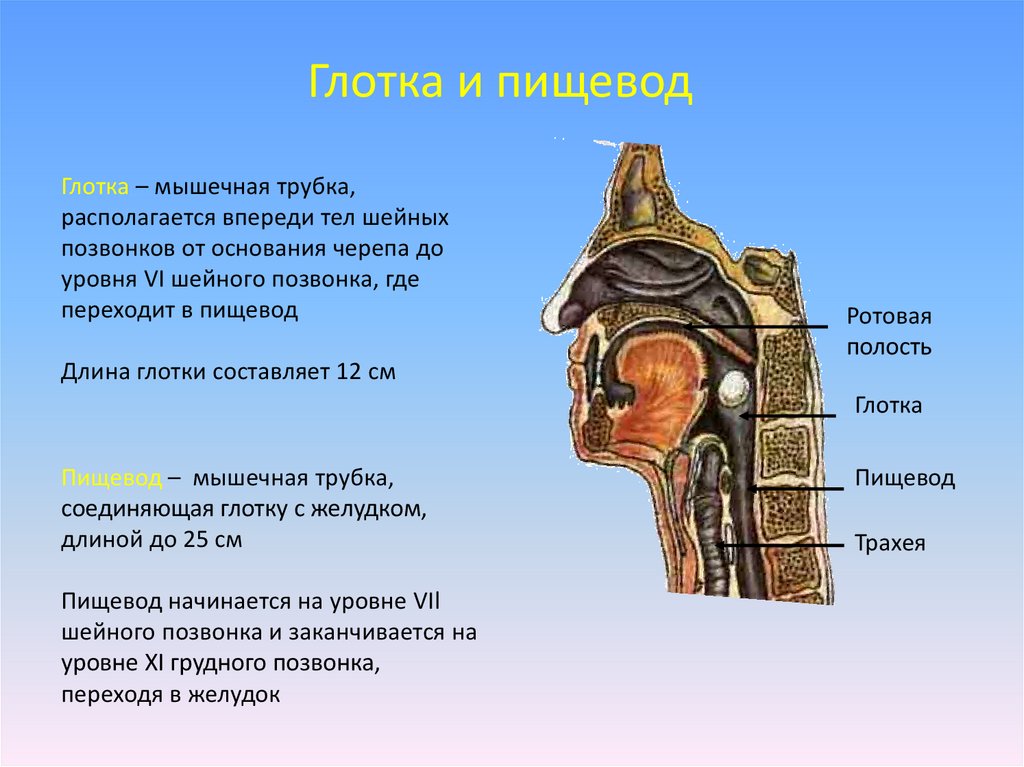 Глотка и пищевод

Глотка – мышечная трубка, располагается впереди тел шейных позвонков от основания черепа до уровня VI шейного позвонка, где переходит в пищевод

Длина глотки составляет 12 см

Пищевод – мышечная трубка, соединяющая глотку с желудком, длиной до 25 см

Пищевод начинается на уровне VII шейного позвонка и заканчивается на уровне XI грудного позвонка, переходя в желудок

Ротовая полость

Глотка

Пищевод

Трахея